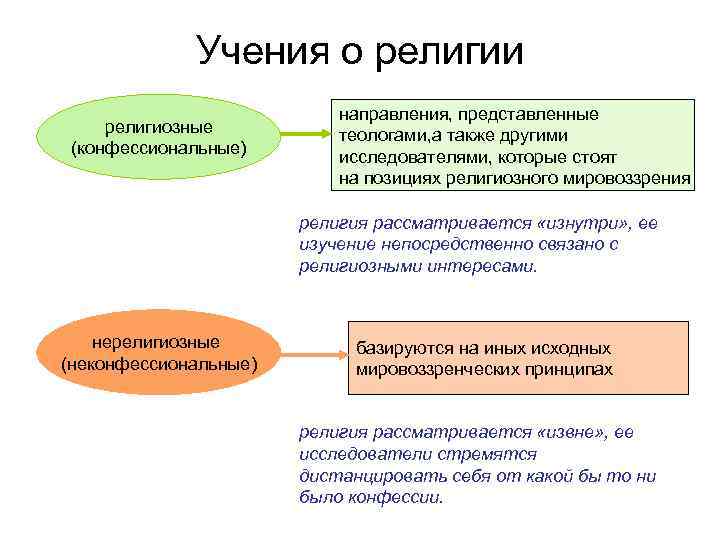 Учения о религии

религиозные (конфессиональные)

направления, представленные теологами,а также другими исследователями, которые стоят на позициях религиозного мировоззрения

религия рассматривается «изнутри», ее изучение непосредственно связано с религиозными интересами.

нерелигиозные (неконфессиональные)

базируются на иных исходных мировоззренческих принципах

религия рассматривается «извне», ее исследователи стремятся дистанцировать себя от какой бы то ни было конфессии.